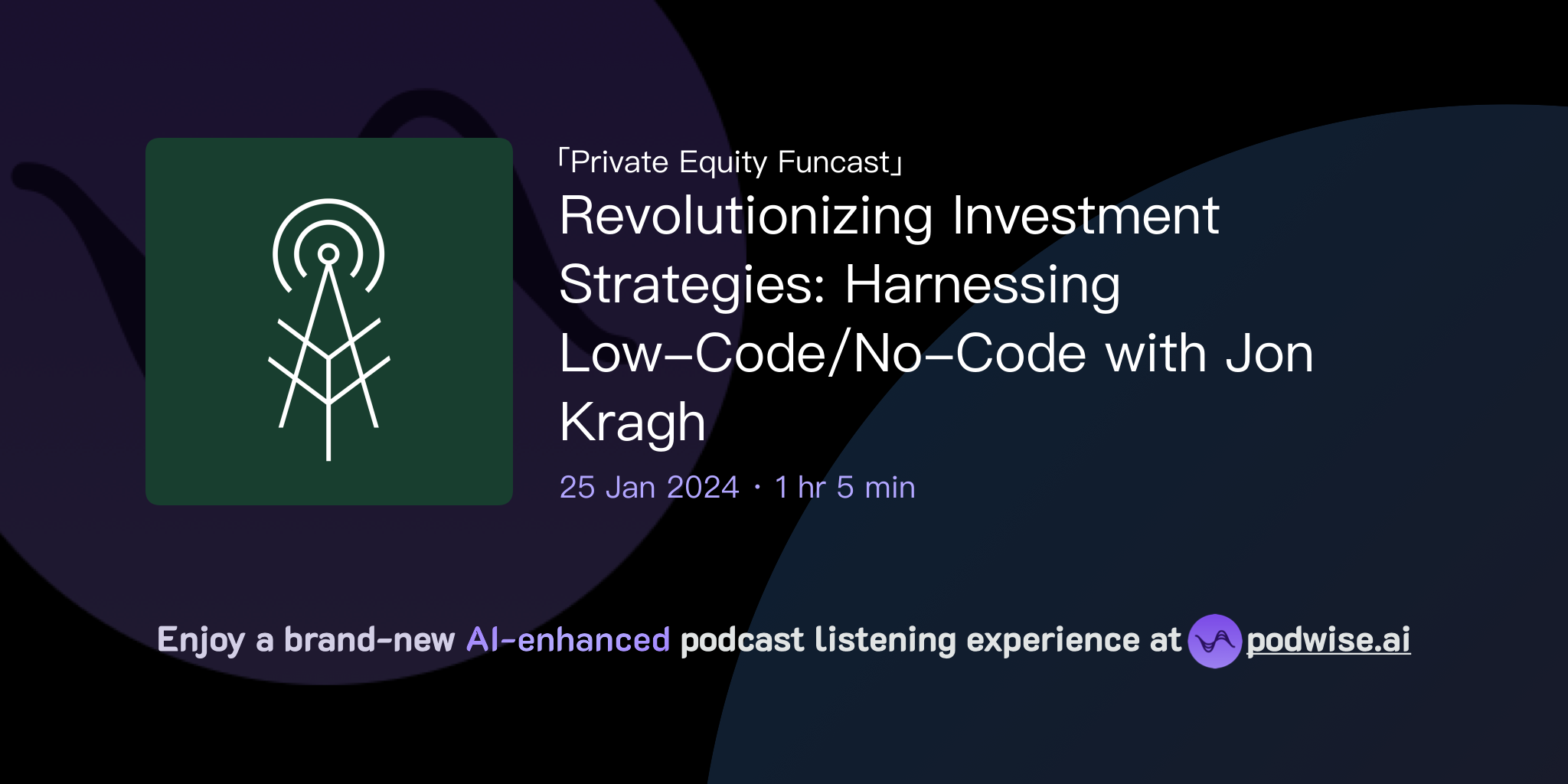 「Private Equity Funcast」

Revolutionizing Investment Strategies: Harnessing Low-Code/No-Code with Jon Kragh

25 Jan 2024 · 1 hr 5 min

Enjoy a brand-new AI-enhanced podcast listening experience at podwise.ai